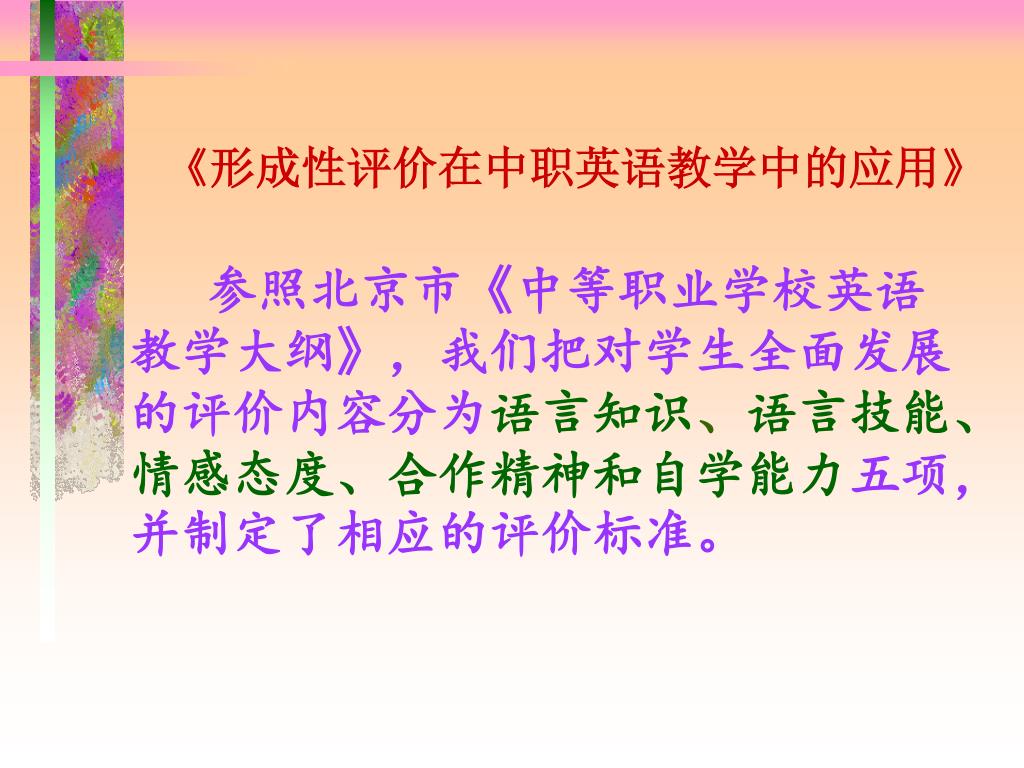 《形成性评价在中职英语教学中的应用》

参照北京市《中等职业学校英语教学大纲》，我们把对学生全面发展的评价内容分为语言知识、语言技能、情感态度、合作精神和自学能力五项，并制定了相应的评价标准。